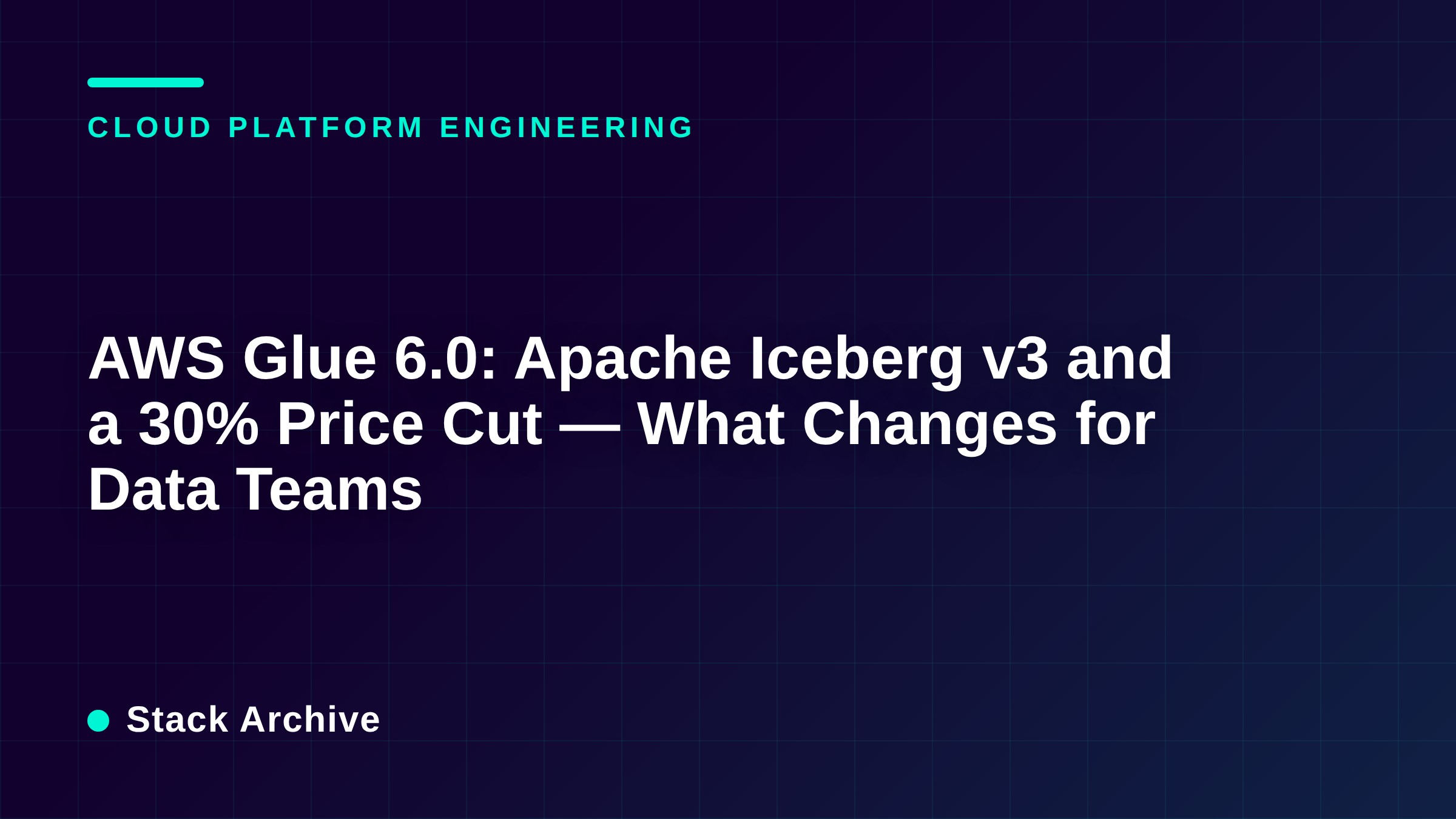 CLOUD PLATFORM ENGINEERING

AWS Glue 6.0: Apache Iceberg v3 and a 30% Price Cut — What Changes for Data Teams

Stack Archive